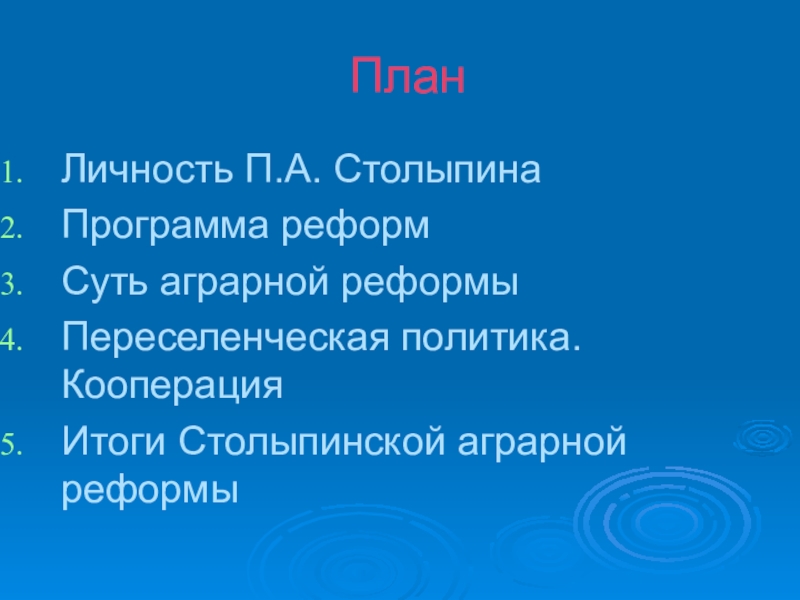 План

1. Личность П.А. Столыпина
2. Программа реформ
3. Суть аграрной реформы
4. Переселенческая политика. Кооперация
5. Итоги Столыпинской аграрной реформы